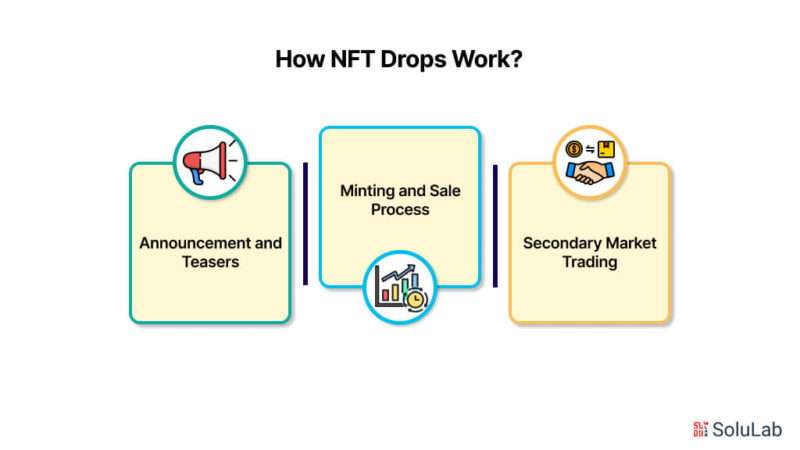 How NFT Drops Work?

Announcement and Teasers

Minting and Sale Process

Secondary Market Trading

SoluLab